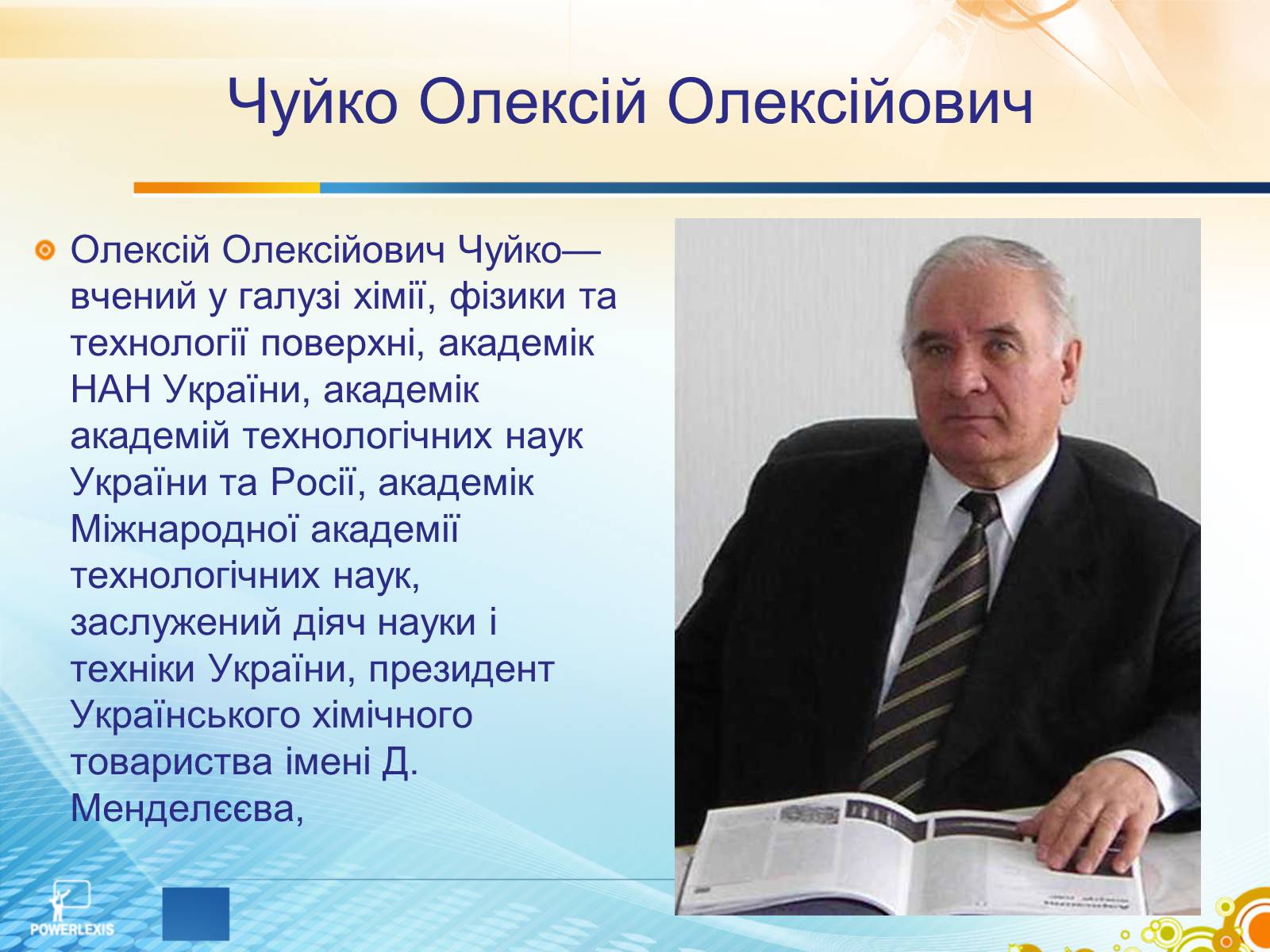 Чуйко Олексій Олексійович

Олексій Олексійович Чуйко— вчений у галузі хімії, фізики та технології поверхні, академік НАН України, академік академій технологічних наук України та Росії, академік Міжнародної академії технологічних наук, заслужений діяч науки і техніки України, президент Українського хімічного товариства імені Д. Менделєєва,

POWERLEXIS